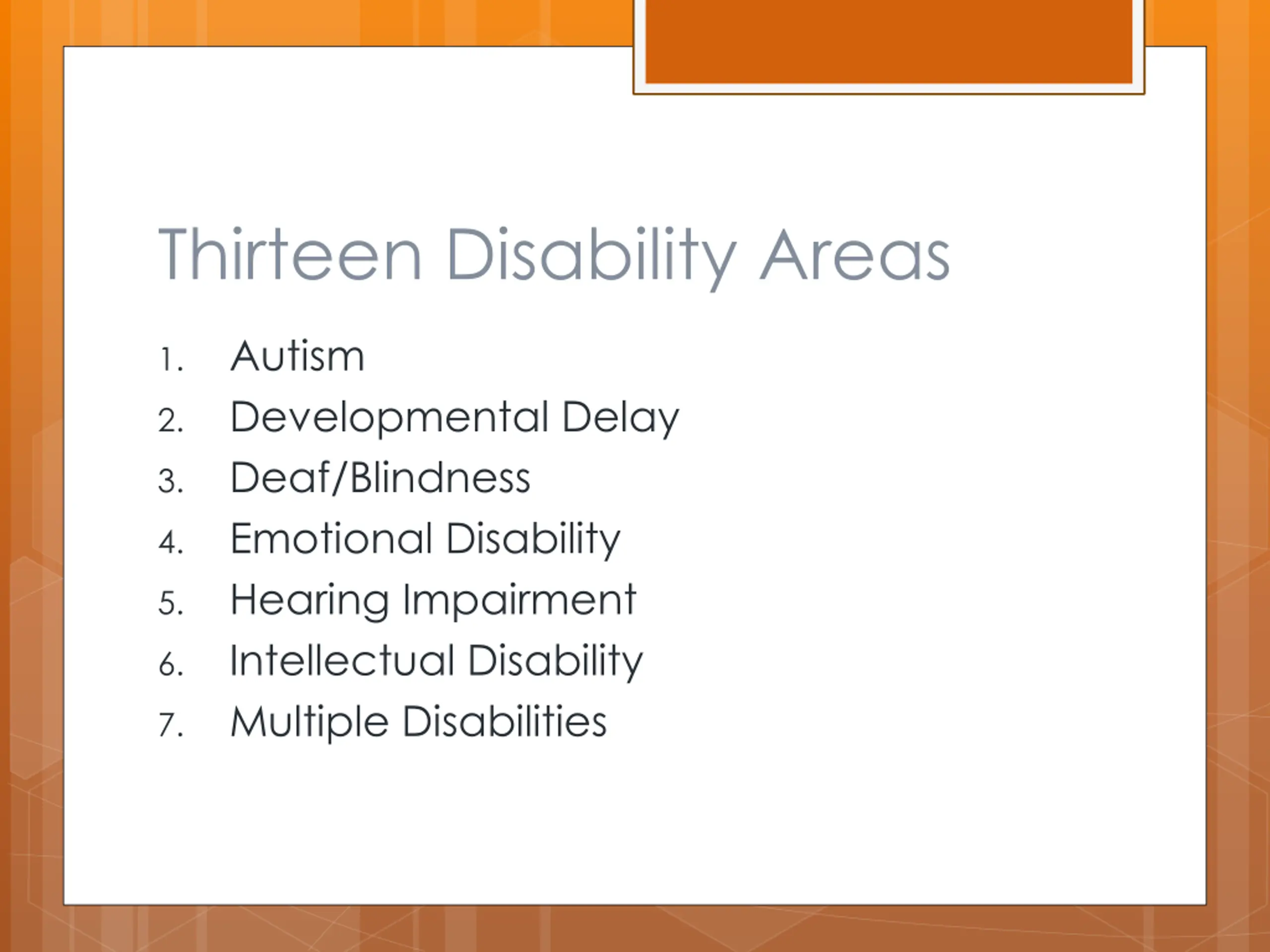 Thirteen Disability Areas

1. Autism
2. Developmental Delay
3. Deaf/Blindness
4. Emotional Disability
5. Hearing Impairment
6. Intellectual Disability
7. Multiple Disabilities